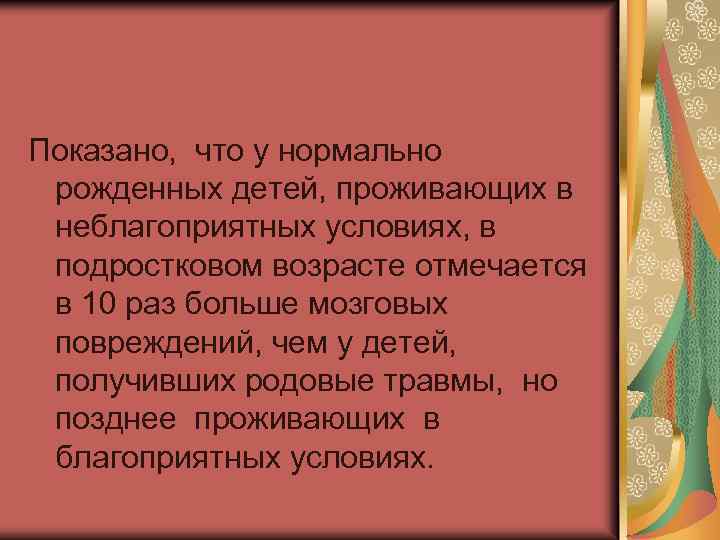 Показано, что у нормально рожденных детей, проживающих в неблагоприятных условиях, в подростковом возрасте отмечается в 10 раз больше мозговых повреждений, чем у детей, получивших родовые травмы, но позднее проживающих в благоприятных условиях.